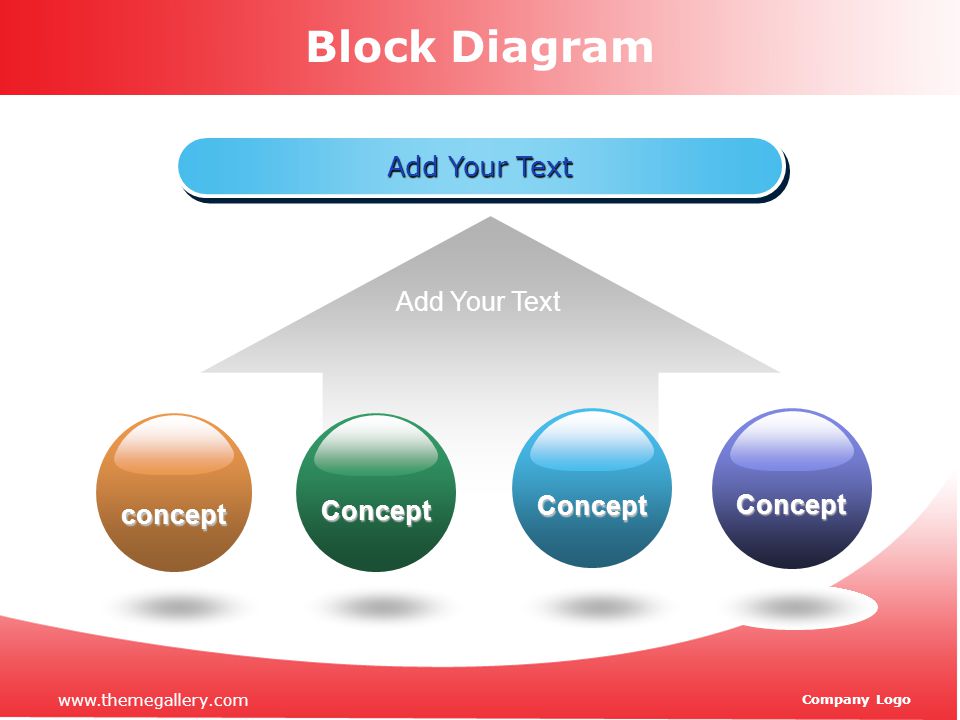 Block Diagram

Add Your Text

Add Your Text

concept

Concept

Concept

Concept

www.themegallery.com

Company Logo